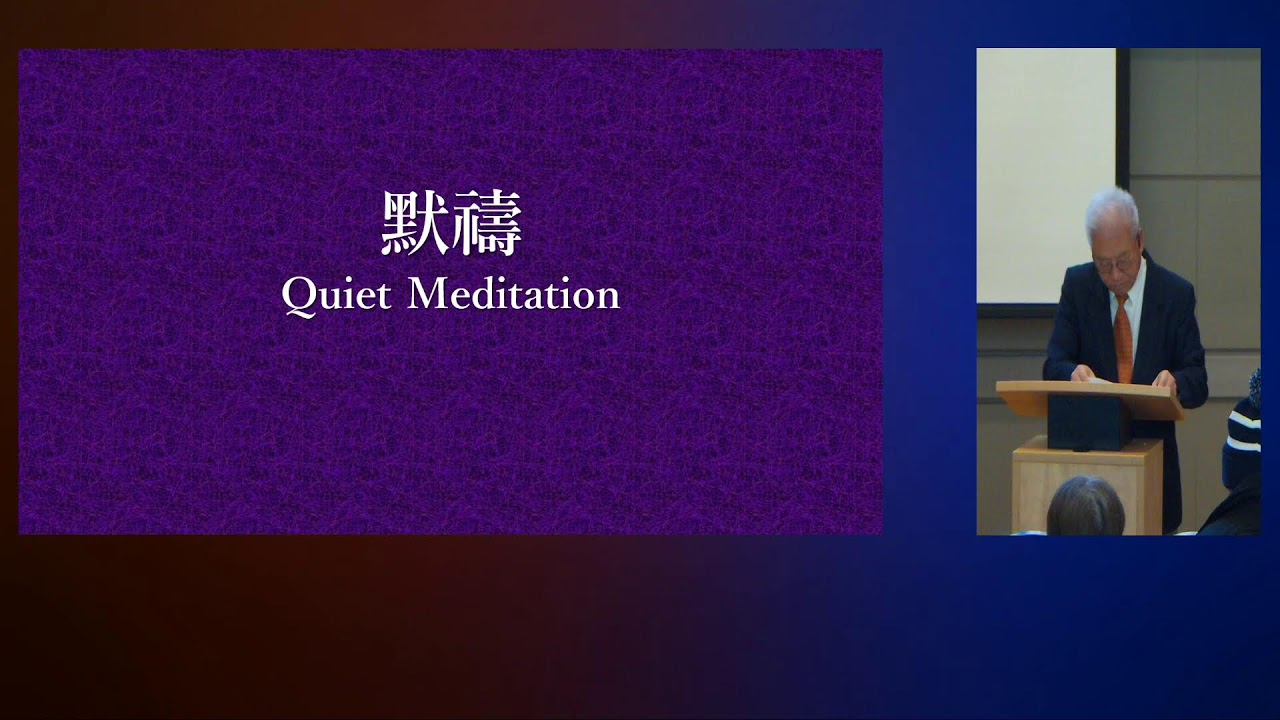 默禱
Quiet Meditation